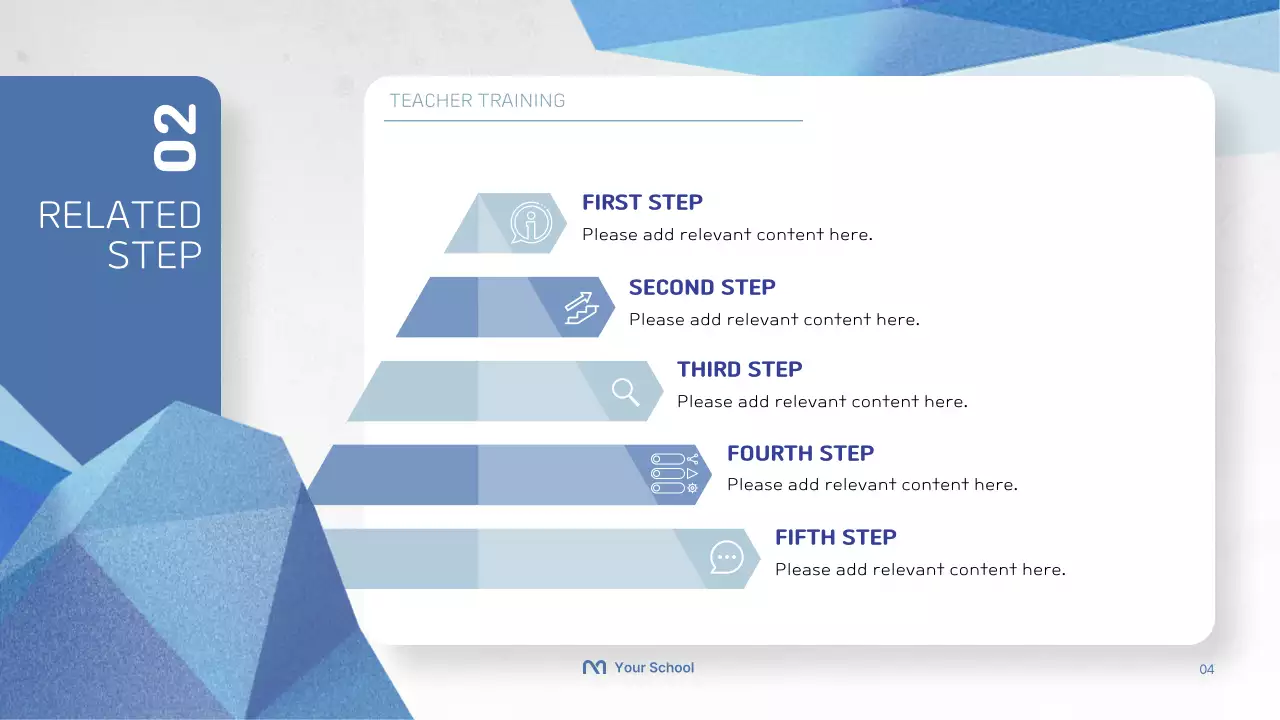 02

RELATED STEP

TEACHER TRAINING

FIRST STEP
Please add relevant content here.

SECOND STEP
Please add relevant content here.

THIRD STEP
Please add relevant content here.

FOURTH STEP
Please add relevant content here.

FIFTH STEP
Please add relevant content here.

Your School

04